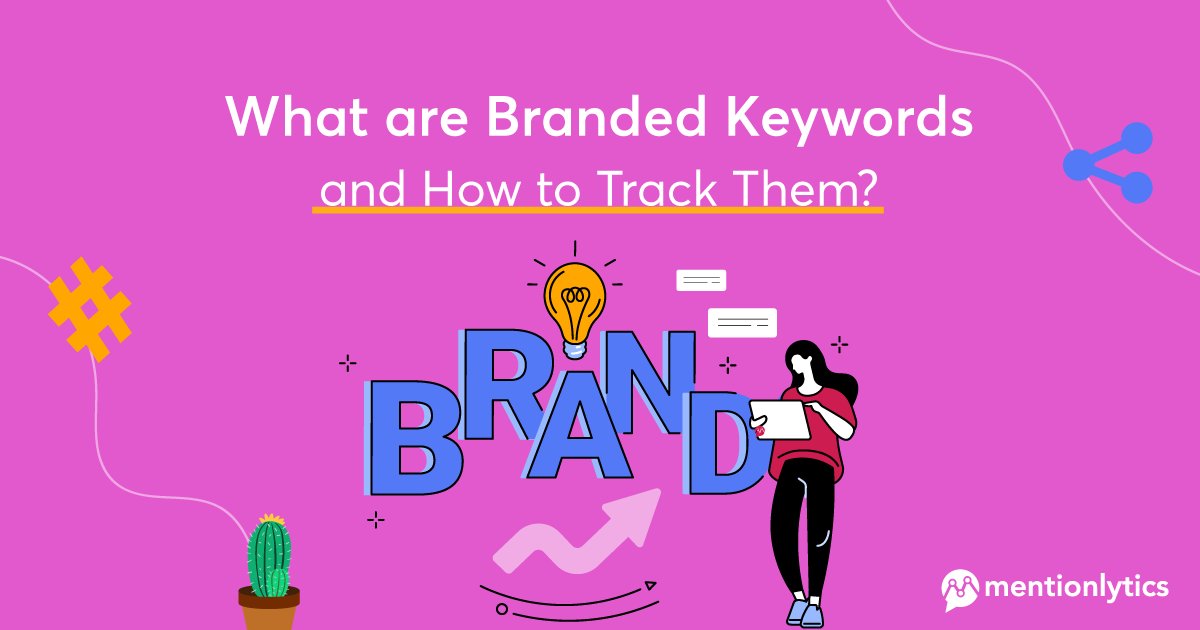 What are Branded Keywords and How to Track Them?

BRAND

mentionlytics